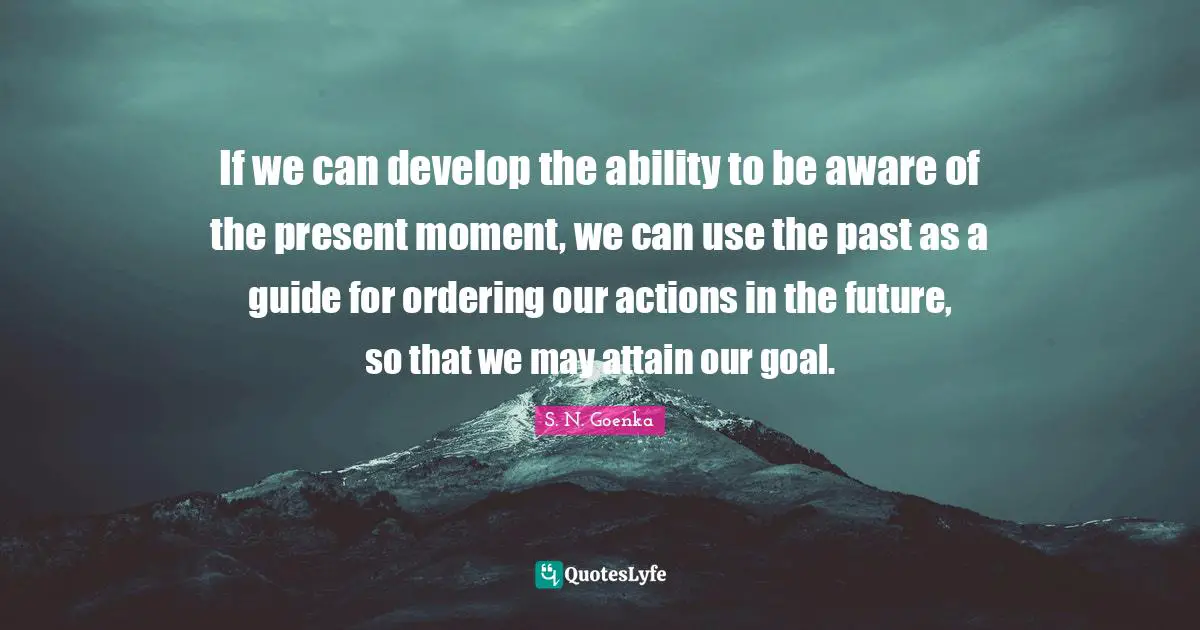 If we can develop the ability to be aware of the present moment, we can use the past as a guide for ordering our actions in the future, so that we may attain our goal.

S. N. Goenka

QuotesLyfe